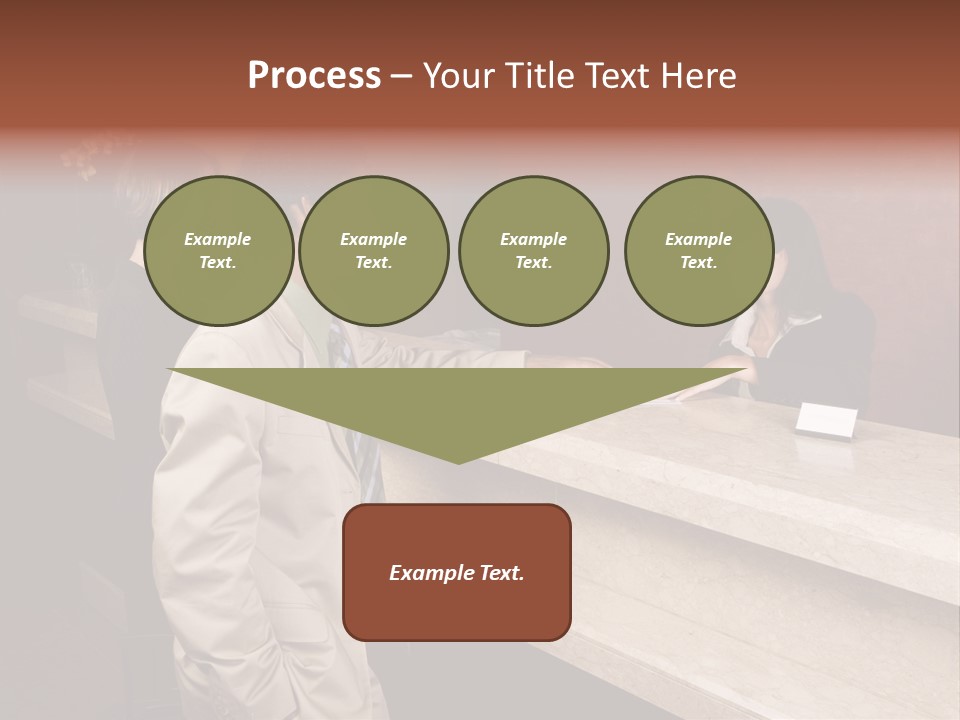 Process – Your Title Text Here

Example Text.

Example Text.

Example Text.

Example Text.

Example Text.